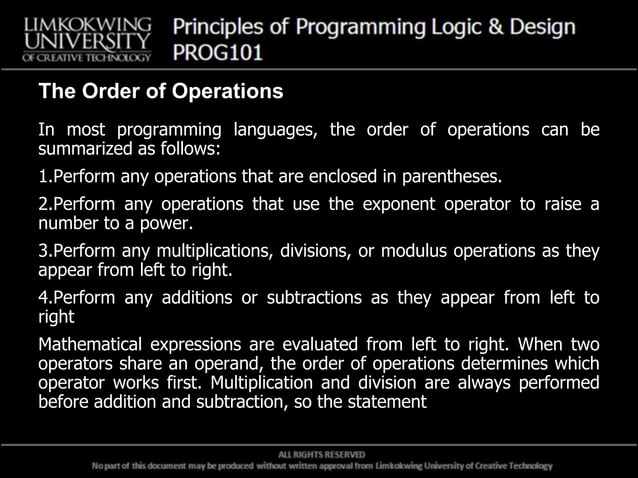 LIMKOKWING UNIVERSITY OF CREATIVE TECHNOLOGY

Principles of Programming Logic & Design
PROG101

The Order of Operations

In most programming languages, the order of operations can be summarized as follows:

1.Perform any operations that are enclosed in parentheses.

2.Perform any operations that use the exponent operator to raise a number to a power.

3.Perform any multiplications, divisions, or modulus operations as they appear from left to right.

4.Perform any additions or subtractions as they appear from left to right

Mathematical expressions are evaluated from left to right. When two operators share an operand, the order of operations determines which operator works first. Multiplication and division are always performed before addition and subtraction, so the statement

ALL RIGHTS RESERVED
No part of this document may be produced without written approval from Limkokwing University of Creative Technology